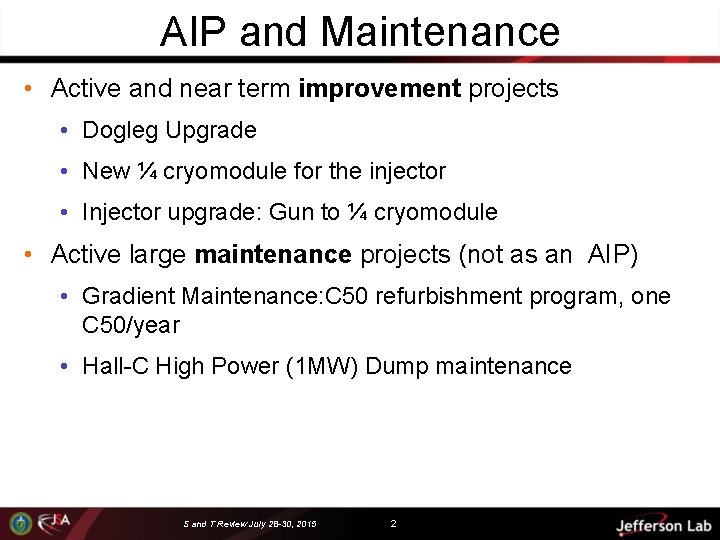 AIP and Maintenance

• Active and near term **improvement** projects

• Dogleg Upgrade

• New ¼ cryomodule for the injector

• Injector upgrade: Gun to ¼ cryomodule

• Active large **maintenance** projects (not as an AIP)

• Gradient Maintenance:C50 refurbishment program, one C50/year

• Hall-C High Power (1MW) Dump maintenance

JSA

S and T Review July 28-30, 2015

2

Jefferson Lab